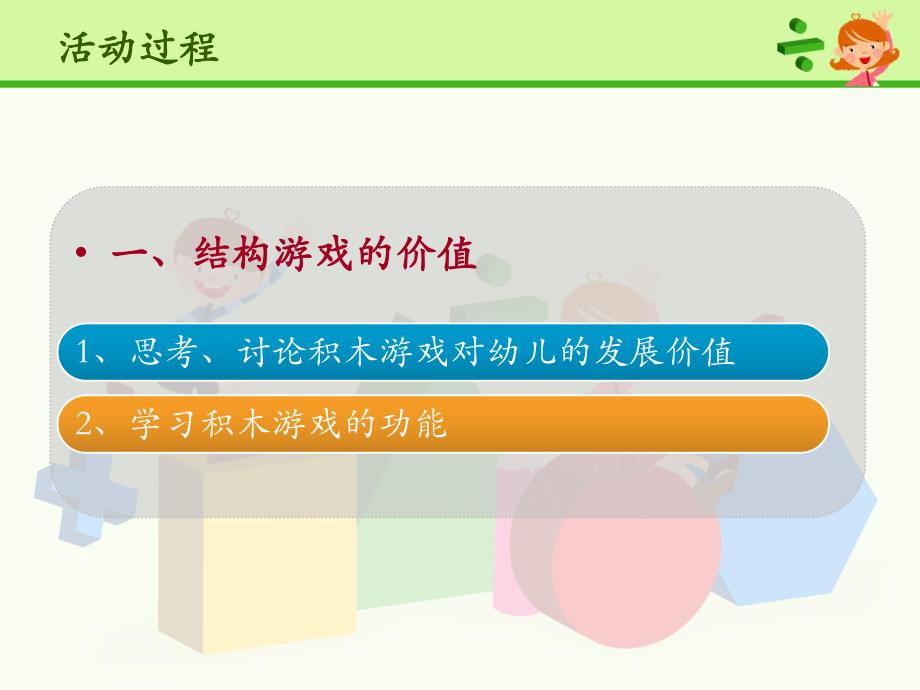 活动过程

• 一、结构游戏的价值

1、思考、讨论积木游戏对幼儿的发展价值

2、学习积木游戏的功能